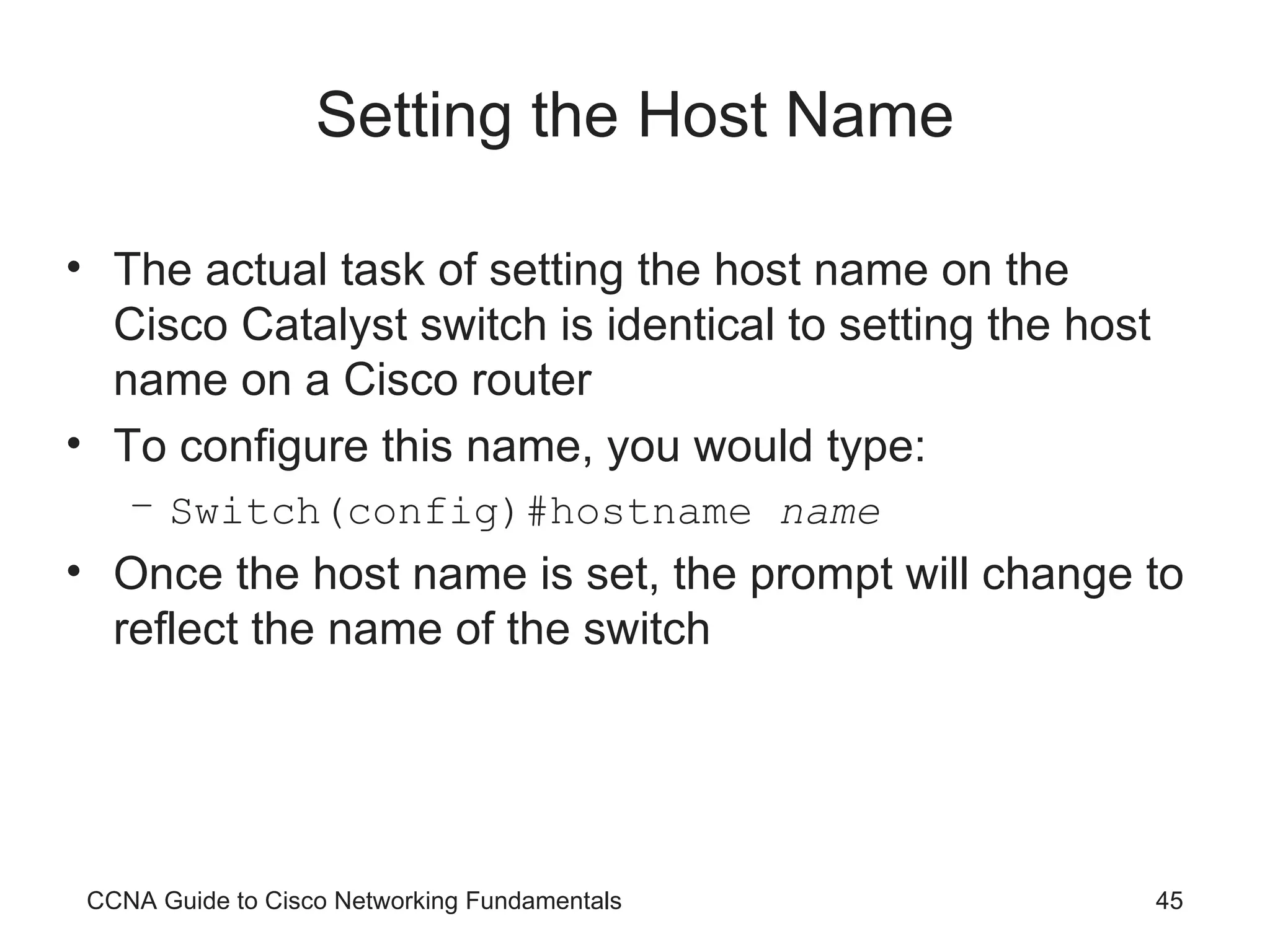 Setting the Host Name

• The actual task of setting the host name on the Cisco Catalyst switch is identical to setting the host name on a Cisco router

• To configure this name, you would type:
 – Switch(config)#hostname name

• Once the host name is set, the prompt will change to reflect the name of the switch

CCNA Guide to Cisco Networking Fundamentals 45